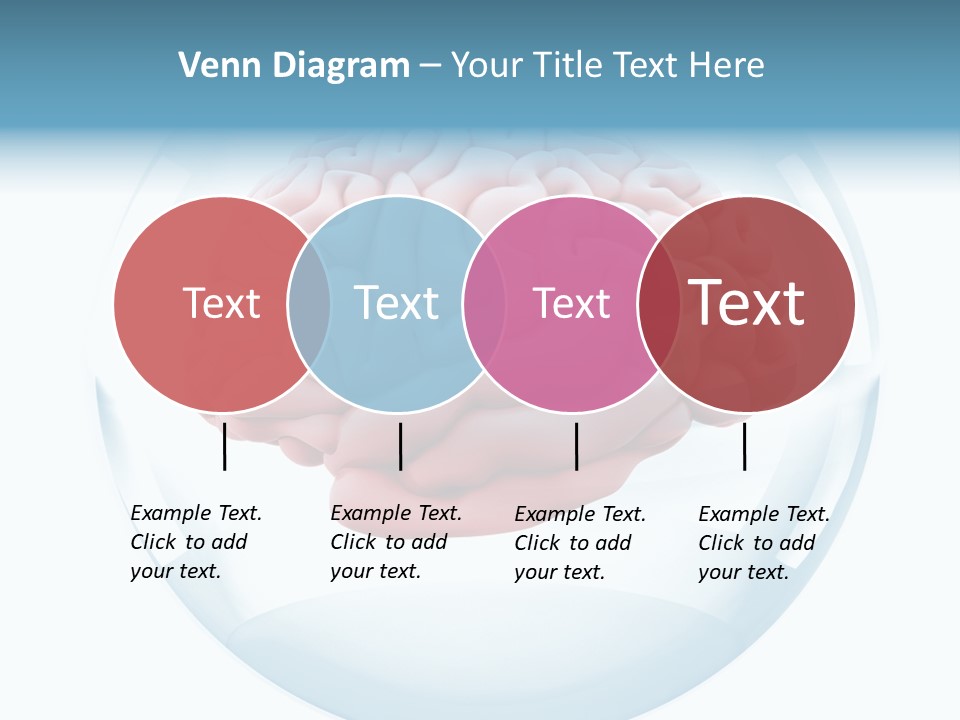 Venn Diagram – Your Title Text Here

Text

Text

Text

Text

Example Text. Click to add your text.

Example Text. Click to add your text.

Example Text. Click to add your text.

Example Text. Click to add your text.